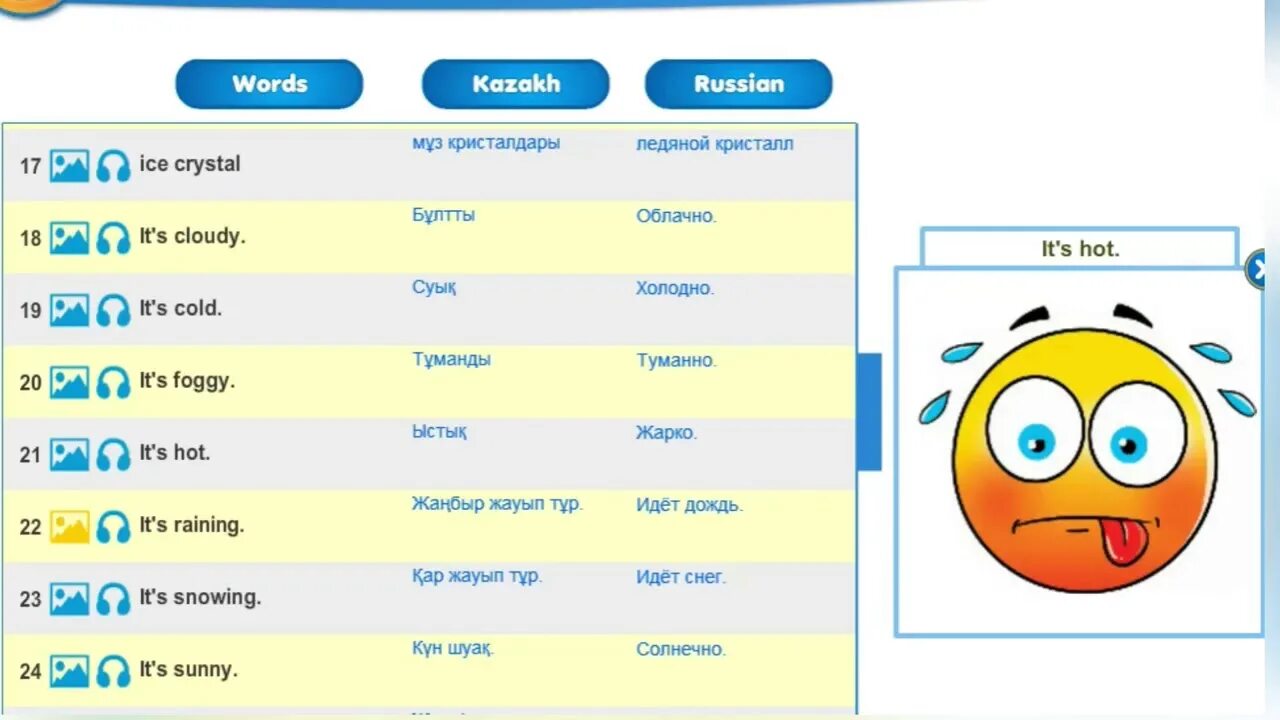 | Words | Kazakh | Russian |
|---|---|---|
| 17 ice crystal | мұз кристалдары | ледяной кристалл |
| 18 It's cloudy. | Бұлтты | Облачно. |
| 19 It's cold. | Суық | Холодно. |
| 20 It's foggy. | Тұманды | Туманно. |
| 21 It's hot. | Ыстық | Жарко. |
| 22 It's raining. | Жаңбыр жауып тұр. | Идёт дождь. |
| 23 It's snowing. | Қар жауып тұр. | Идёт снег. |
| 24 It's sunny. | Күн шуақ. | Солнечно. |

It's hot.